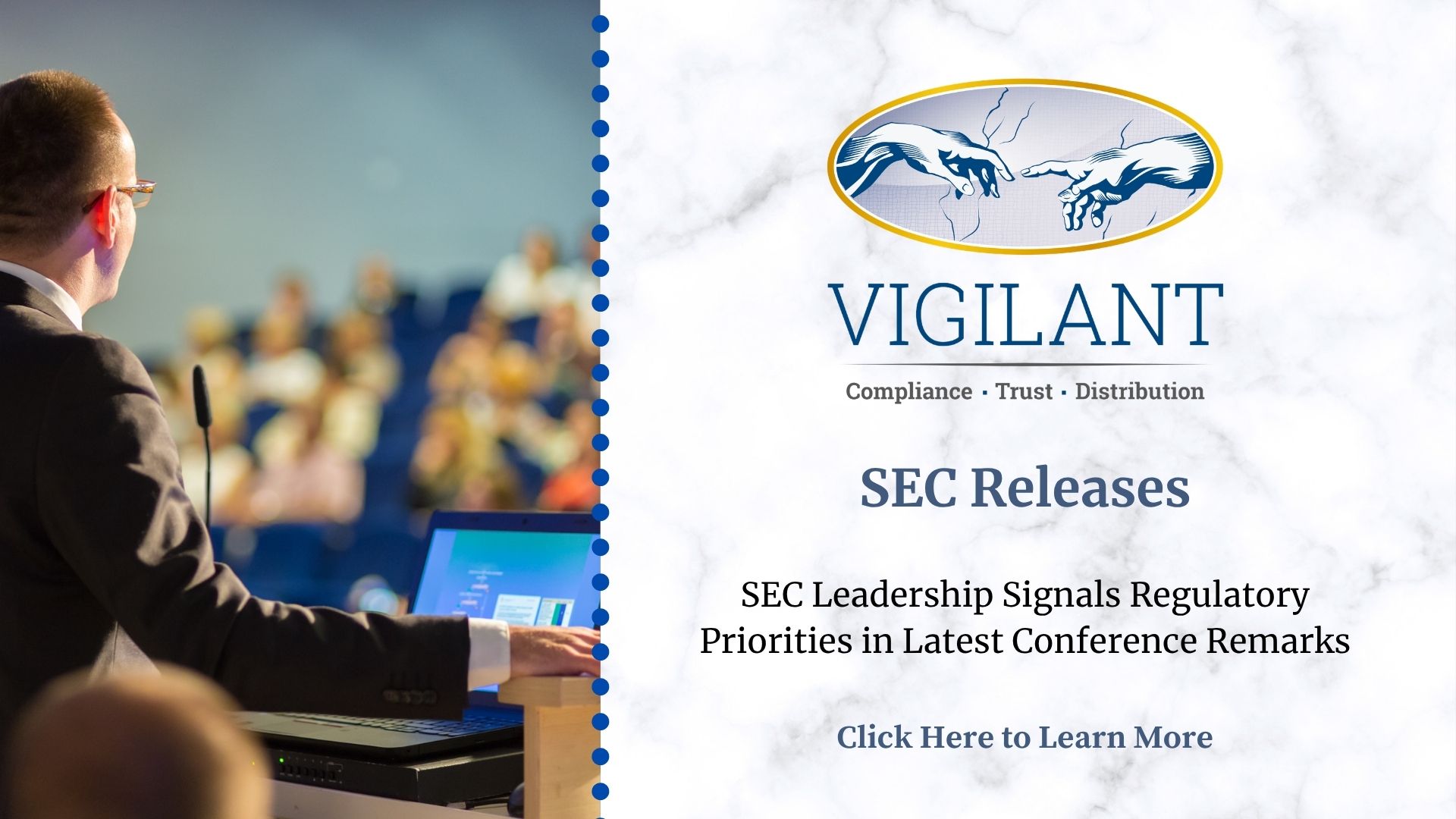 VIGILANT

Compliance · Trust · Distribution

SEC Releases

SEC Leadership Signals Regulatory Priorities in Latest Conference Remarks

Click Here to Learn More